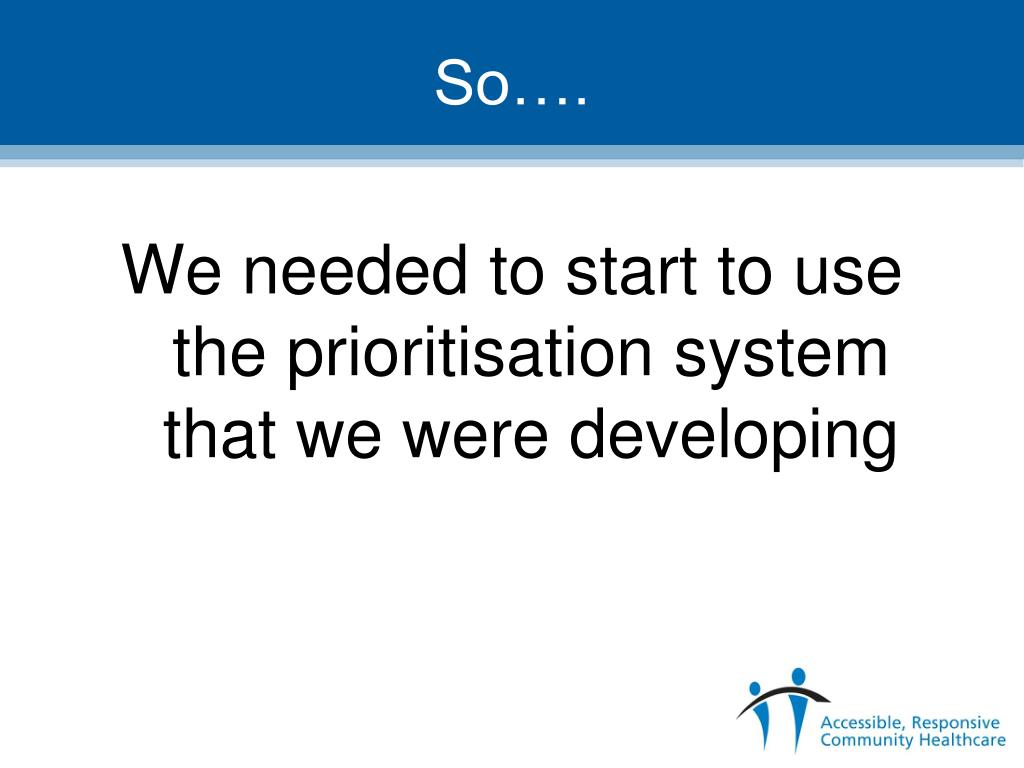 So….

We needed to start to use the prioritisation system that we were developing

Accessible, Responsive Community Healthcare